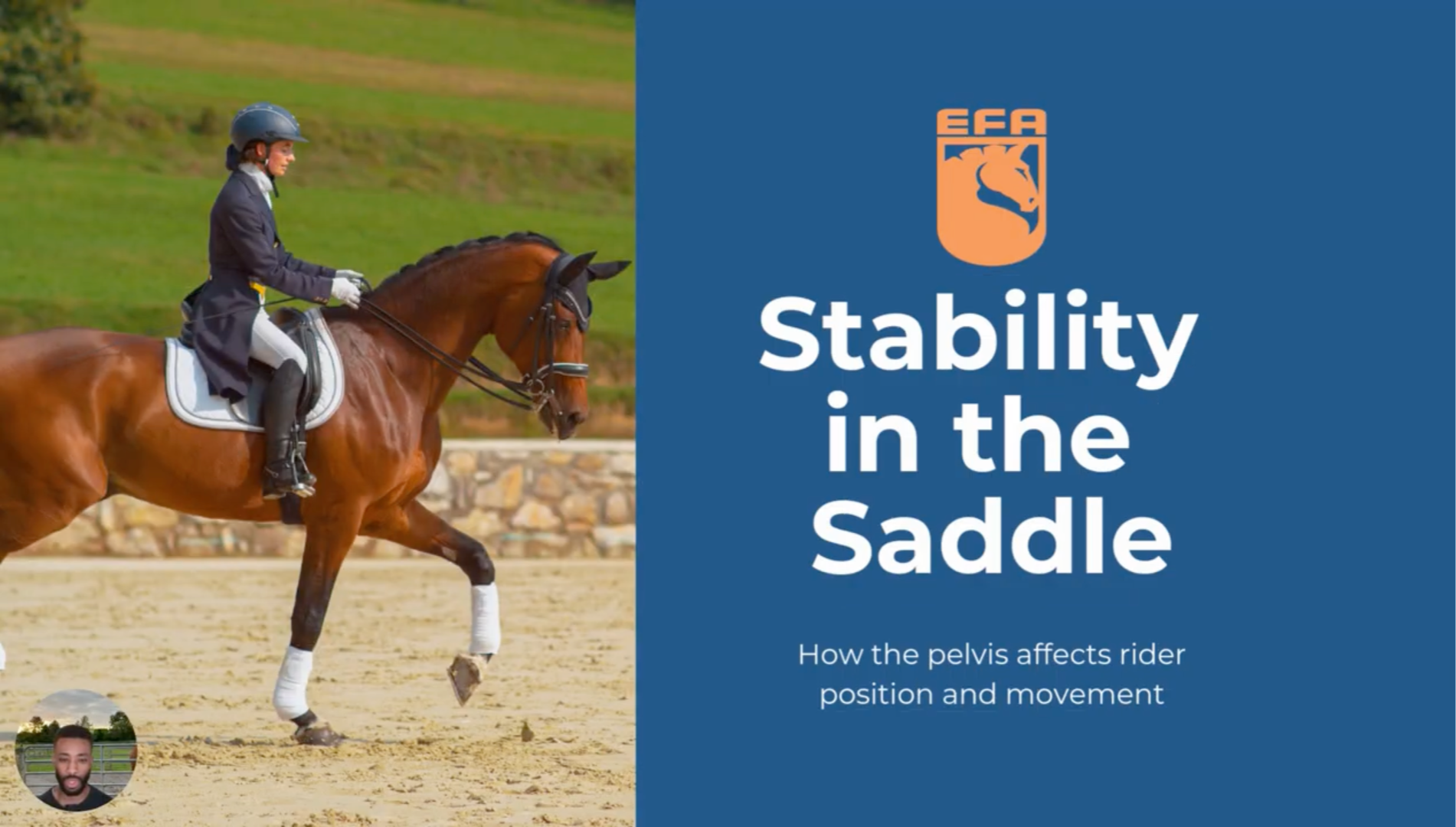 EFA

Stability in the Saddle

How the pelvis affects rider position and movement